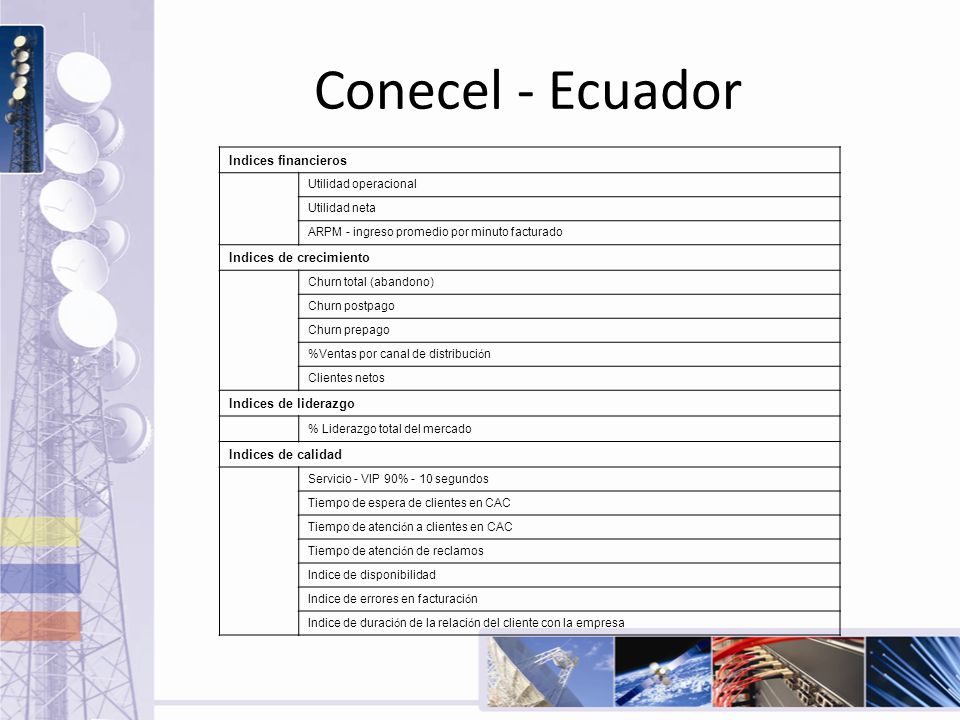 Conecel - Ecuador

| Indices financieros | |
|---|---|
| | Utilidad operacional |
| | Utilidad neta |
| | ARPM - ingreso promedio por minuto facturado |
| Indices de crecimiento | |
| | Churn total (abandono) |
| | Churn postpago |
| | Churn prepago |
| | %Ventas por canal de distribución |
| | Clientes netos |
| Indices de liderazgo | |
| | % Liderazgo total del mercado |
| Indices de calidad | |
| | Servicio - VIP 90% - 10 segundos |
| | Tiempo de espera de clientes en CAC |
| | Tiempo de atención a clientes en CAC |
| | Tiempo de atención de reclamos |
| | Indice de disponibilidad |
| | Indice de errores en facturación |
| | Indice de duración de la relación del cliente con la empresa |